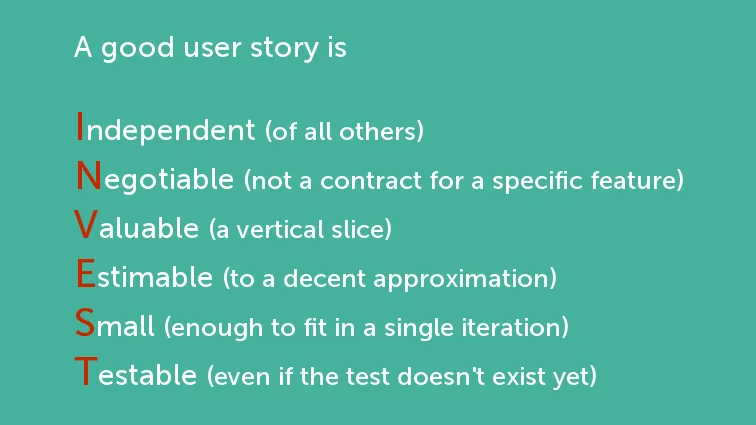 A good user story is

Independent (of all others)
Negotiable (not a contract for a specific feature)
Valuable (a vertical slice)
Estimable (to a decent approximation)
Small (enough to fit in a single iteration)
Testable (even if the test doesn't exist yet)